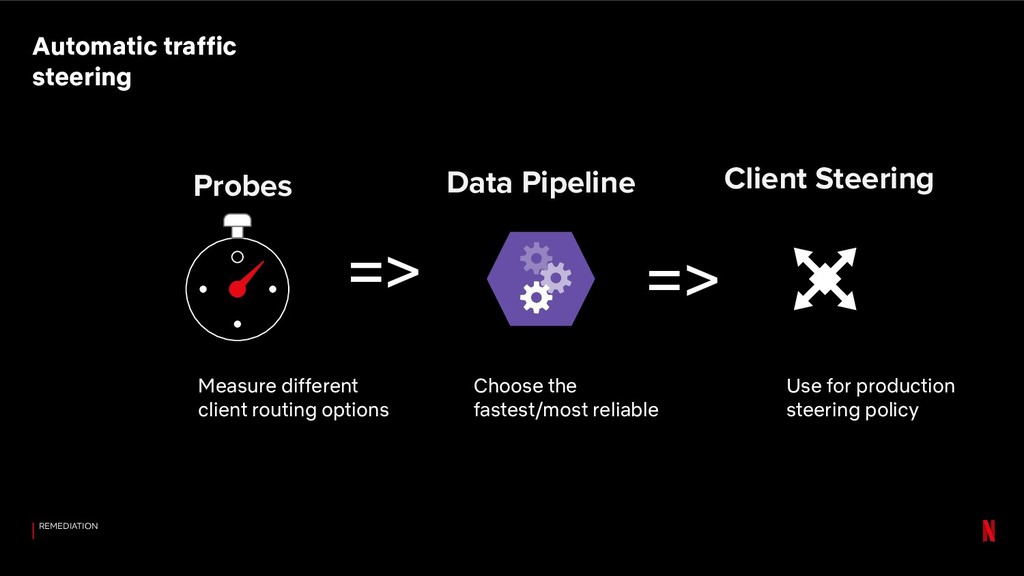 Automatic traffic steering

Probes

=>

Data Pipeline

=>

Client Steering

Measure different client routing options

Choose the fastest/most reliable

Use for production steering policy

REMEDIATION

N